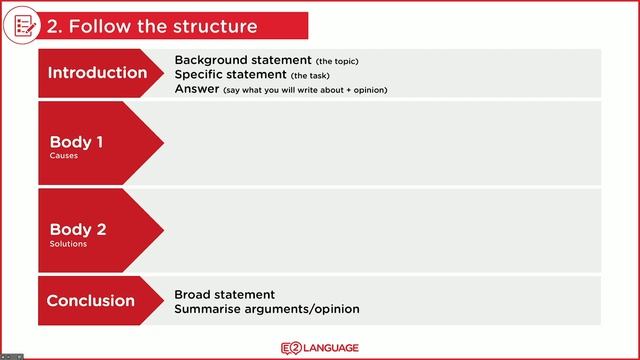 2. Follow the structure

Introduction
Background statement (the topic)
Specific statement (the task)
Answer (say what you will write about + opinion)

Body 1
Causes

Body 2
Solutions

Conclusion
Broad statement
Summarise arguments/opinion

E2 LANGUAGE